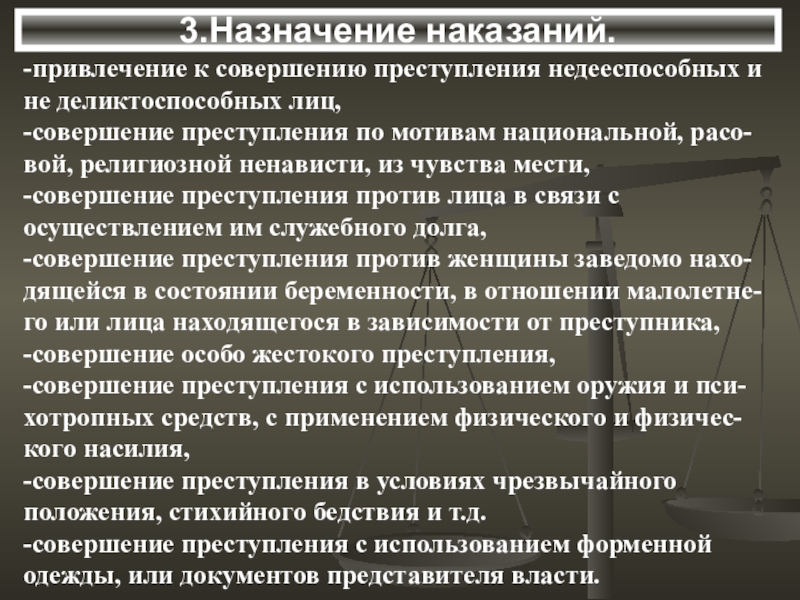 3.Назначение наказаний.

-привлечение к совершению преступления недееспособных и не деликтоспособных лиц,
-совершение преступления по мотивам национальной, расовой, религиозной ненависти, из чувства мести,
-совершение преступления против лица в связи с осуществлением им служебного долга,
-совершение преступления против женщины заведомо находящейся в состоянии беременности, в отношении малолетнего или лица находящегося в зависимости от преступника,
-совершение особо жестокого преступления,
-совершение преступления с использованием оружия и психотропных средств, с применением физического и физического насилия,
-совершение преступления в условиях чрезвычайного положения, стихийного бедствия и т.д.
-совершение преступления с использованием форменной одежды, или документов представителя власти.